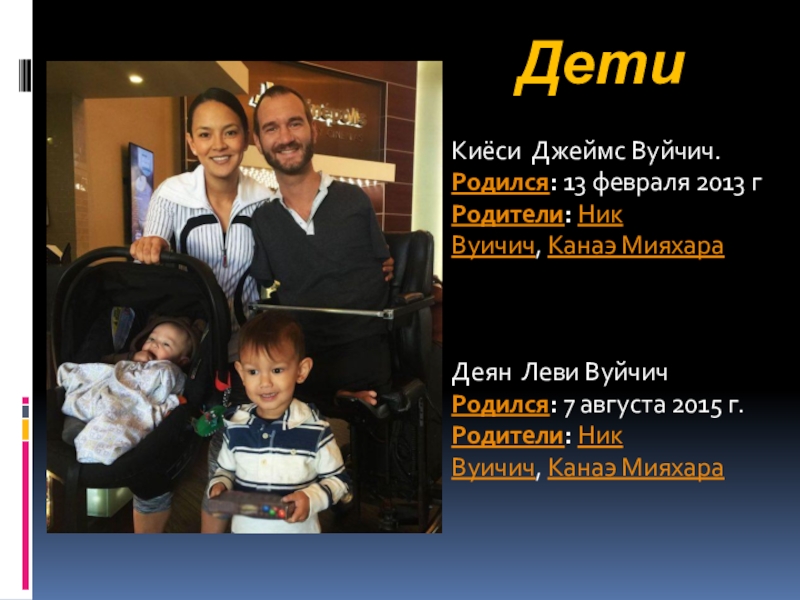 Дети

Киёси Джеймс Вуйчич.
Родился: 13 февраля 2013 г
Родители: Ник Вуичич, Канаэ Мияхара

Деян Леви Вуйчич
Родился: 7 августа 2015 г.
Родители: Ник Вуичич, Канаэ Мияхара